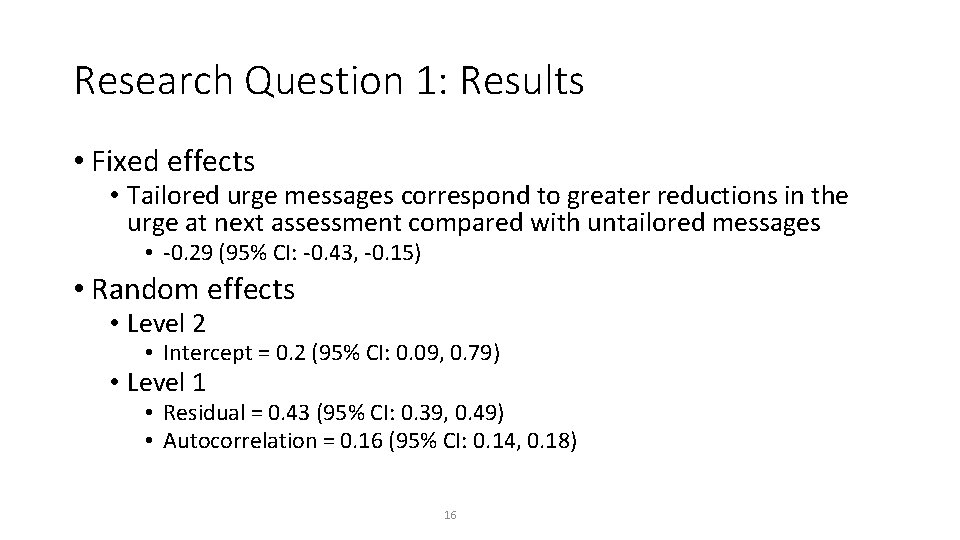 Research Question 1: Results

• Fixed effects
  • Tailored urge messages correspond to greater reductions in the urge at next assessment compared with untailored messages
    • -0.29 (95% CI: -0.43, -0.15)
• Random effects
  • Level 2
    • Intercept = 0.2 (95% CI: 0.09, 0.79)
  • Level 1
    • Residual = 0.43 (95% CI: 0.39, 0.49)
    • Autocorrelation = 0.16 (95% CI: 0.14, 0.18)

16